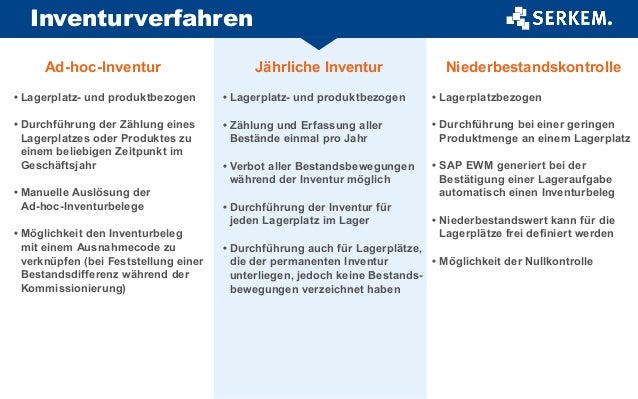 Inventurverfahren

SERKEM.

Ad-hoc-Inventur

• Lagerplatz- und produktbezogen

• Durchführung der Zählung eines Lagerplatzes oder Produktes zu einem beliebigen Zeitpunkt im Geschäftsjahr

• Manuelle Auslösung der Ad-hoc-Inventurbelege

• Möglichkeit den Inventurbeleg mit einem Ausnahmecode zu verknüpfen (bei Feststellung einer Bestandsdifferenz während der Kommissionierung)

Jährliche Inventur

• Lagerplatz- und produktbezogen

• Zählung und Erfassung aller Bestände einmal pro Jahr

• Verbot aller Bestandsbewegungen während der Inventur möglich

• Durchführung der Inventur für jeden Lagerplatz im Lager

• Durchführung auch für Lagerplätze, die der permanenten Inventur unterliegen, jedoch keine Bestandsbewegungen verzeichnet haben

Niederbestandskontrolle

• Lagerplatzbezogen

• Durchführung bei einer geringen Produktmenge an einem Lagerplatz

• SAP EWM generiert bei der Bestätigung einer Lageraufgabe automatisch einen Inventurbeleg

• Niederbestandswert kann für die Lagerplätze frei definiert werden

• Möglichkeit der Nullkontrolle